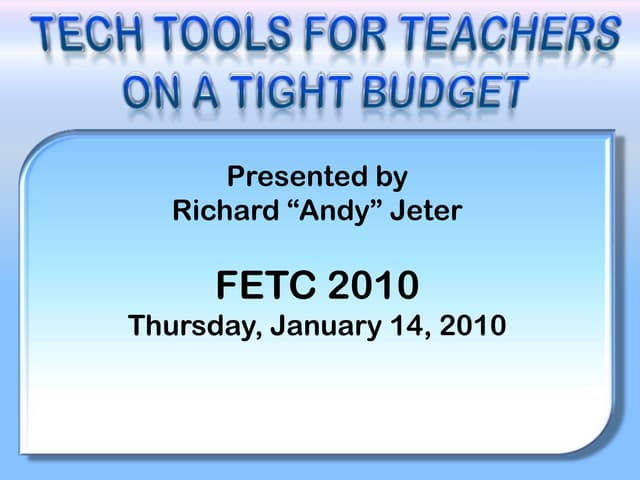 TECH TOOLS FOR TEACHERS ON A TIGHT BUDGET

Presented by
Richard “Andy” Jeter

FETC 2010
Thursday, January 14, 2010